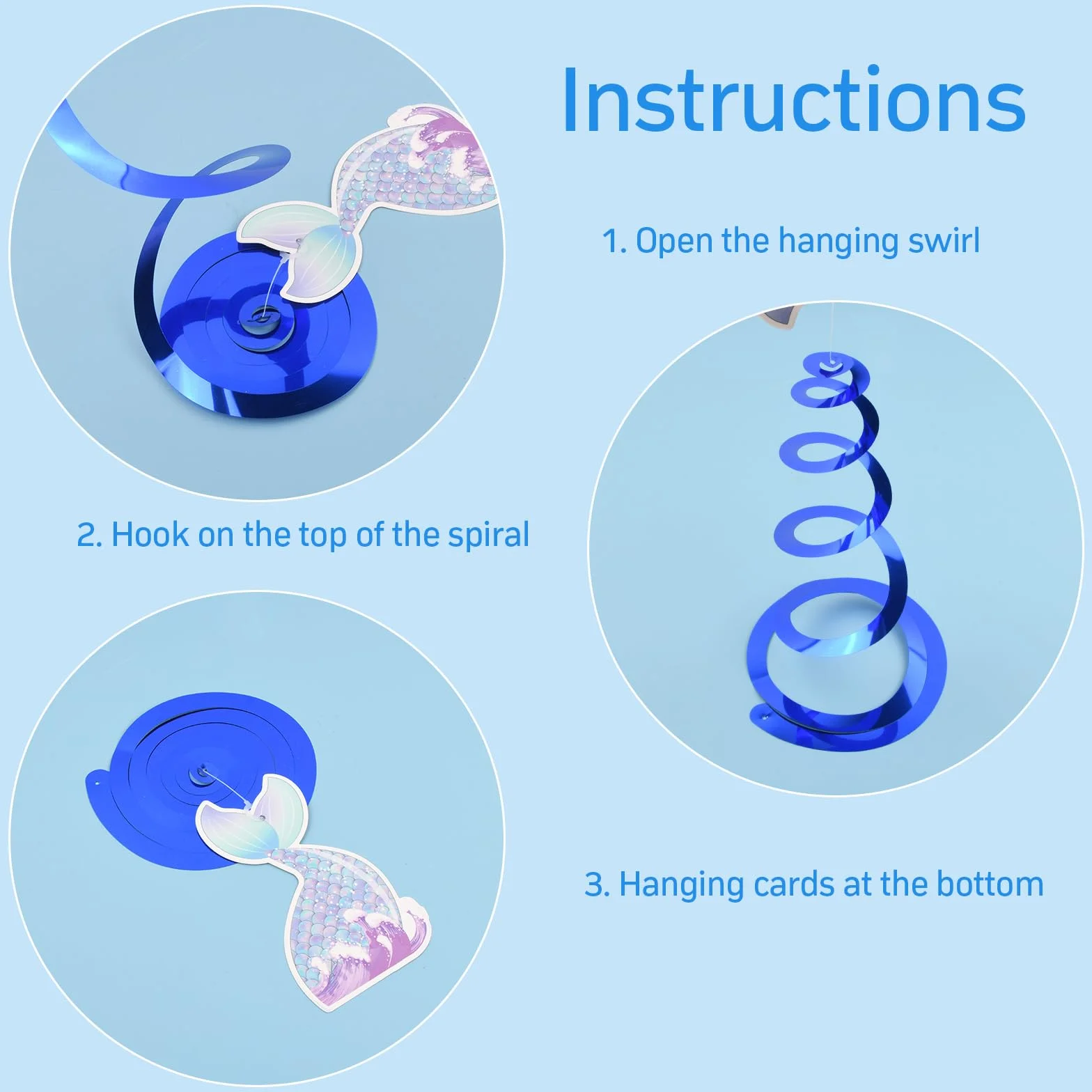 Instructions

1. Open the hanging swirl

2. Hook on the top of the spiral

3. Hanging cards at the bottom